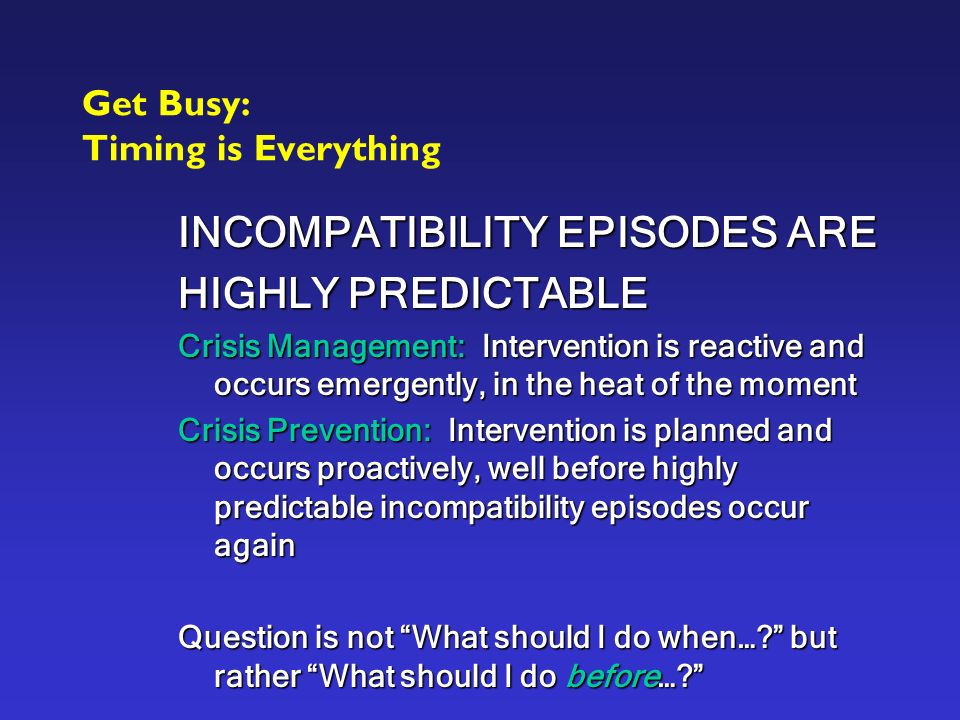 Get Busy:
Timing is Everything

INCOMPATIBILITY EPISODES ARE HIGHLY PREDICTABLE

Crisis Management: Intervention is reactive and occurs emergently, in the heat of the moment

Crisis Prevention: Intervention is planned and occurs proactively, well before highly predictable incompatibility episodes occur again

Question is not “What should I do when…?” but rather “What should I do before…?”